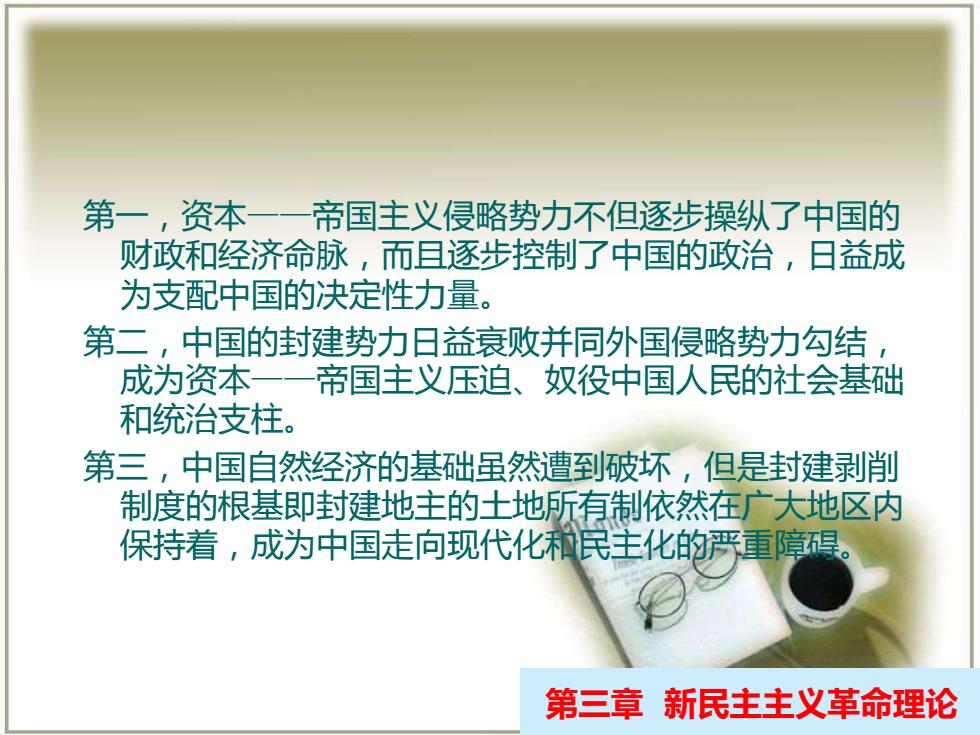 第一，资本——帝国主义侵略势力不但逐步操纵了中国的财政和经济命脉，而且逐步控制了中国的政治，日益成为支配中国的决定性力量。

第二，中国的封建势力日益衰败并同外国侵略势力勾结，成为资本——帝国主义压迫、奴役中国人民的社会基础和统治支柱。

第三，中国自然经济的基础虽然遭到破坏，但是封建剥削制度的根基即封建地主的土地所有制依然在广大地区内保持着，成为中国走向现代化和民主化的严重障碍。

第三章 新民主主义革命理论